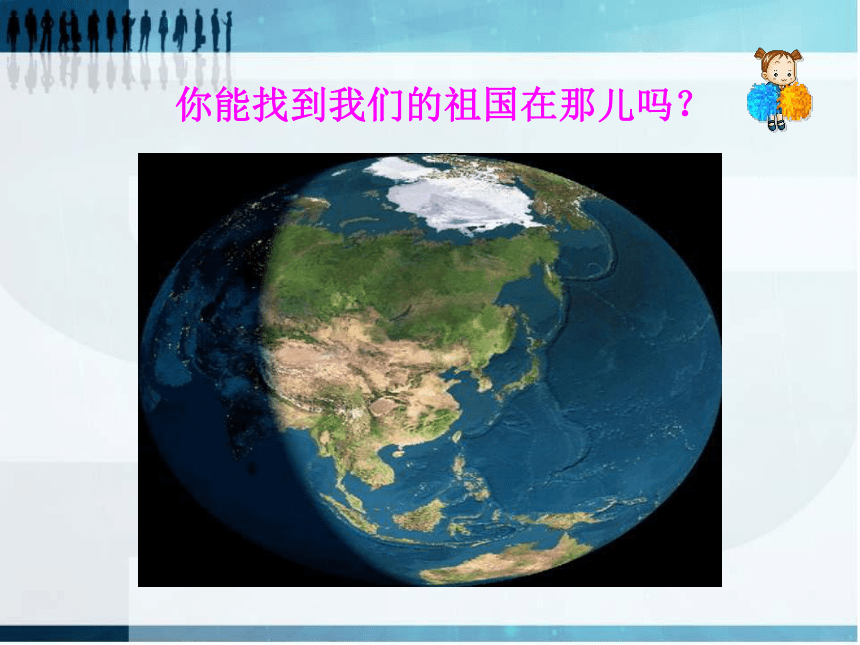 你能找到我们的祖国在那儿吗？